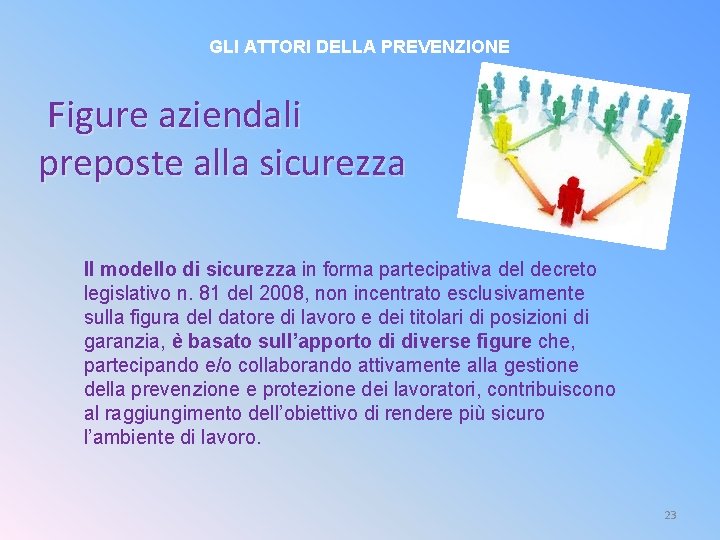 GLI ATTORI DELLA PREVENZIONE

Figure aziendali preposte alla sicurezza

Il modello di sicurezza in forma partecipativa del decreto legislativo n. 81 del 2008, non incentrato esclusivamente sulla figura del datore di lavoro e dei titolari di posizioni di garanzia, è basato sull'apporto di diverse figure che, partecipando e/o collaborando attivamente alla gestione della prevenzione e protezione dei lavoratori, contribuiscono al raggiungimento dell'obiettivo di rendere più sicuro l'ambiente di lavoro.

23